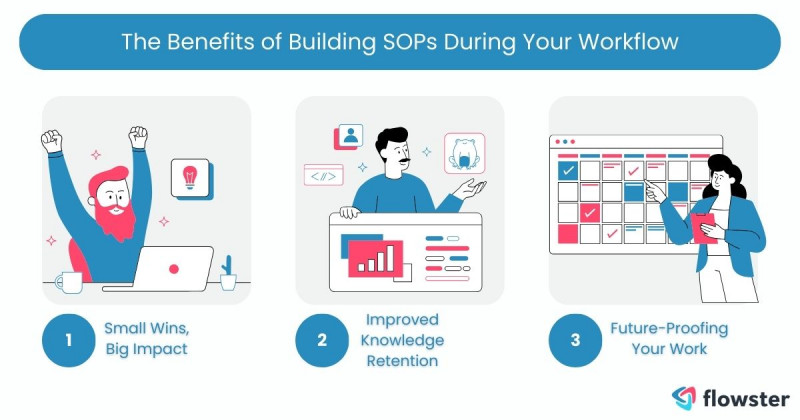 The Benefits of Building SOPs During Your Workflow

</>

1 Small Wins, Big Impact

2 Improved Knowledge Retention

3 Future-Proofing Your Work

flowster